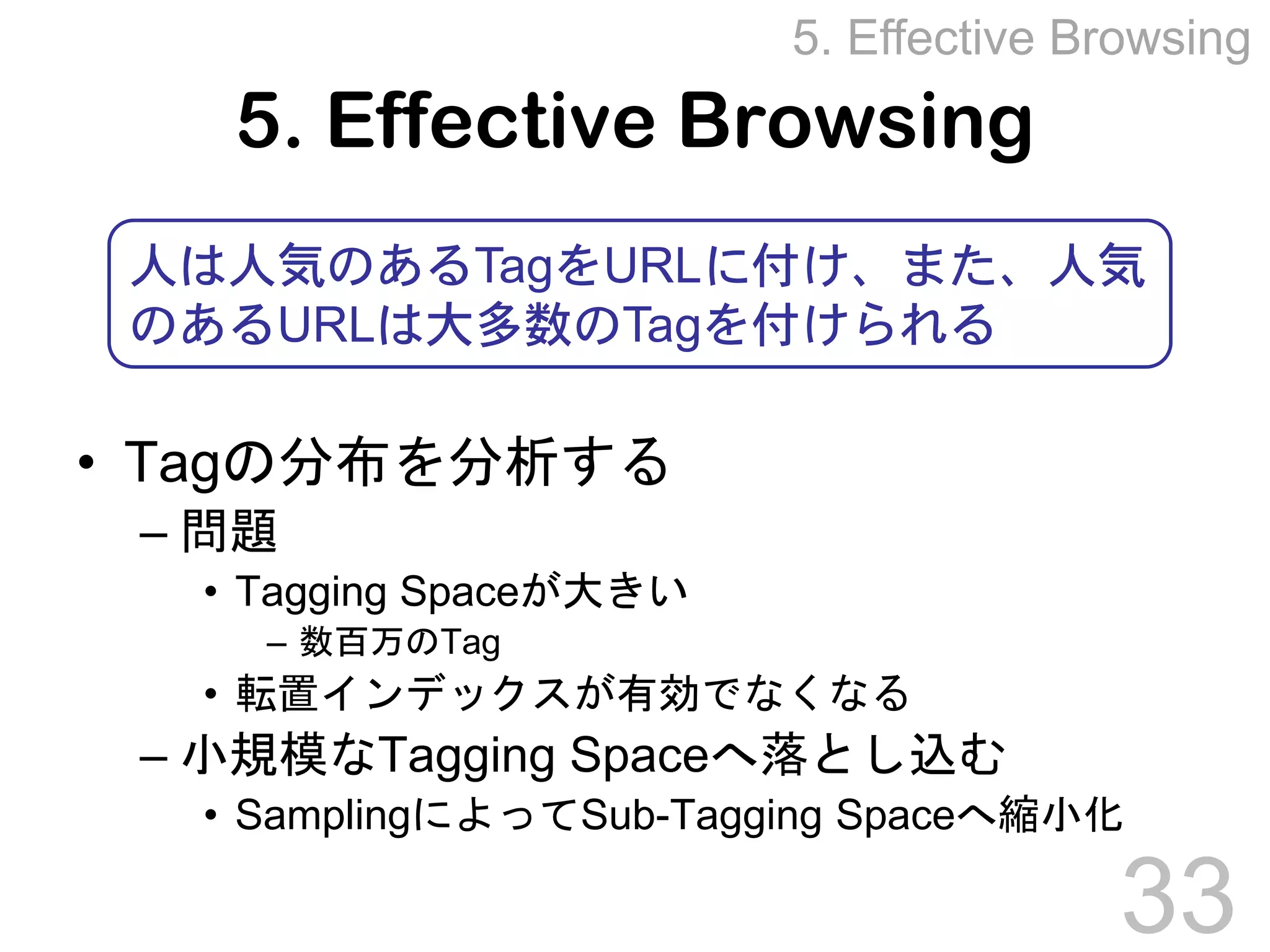 5. Effective Browsing

5. Effective Browsing

人は人気のあるTagをURLに付け、また、人気のあるURLは大多数のTagを付けられる

• Tagの分布を分析する
– 問題
• Tagging Spaceが大きい
– 数百万のTag
• 転置インデックスが有効でなくなる
– 小規模なTagging Spaceへ落とし込む
• SamplingによってSub-Tagging Spaceへ縮小化

33